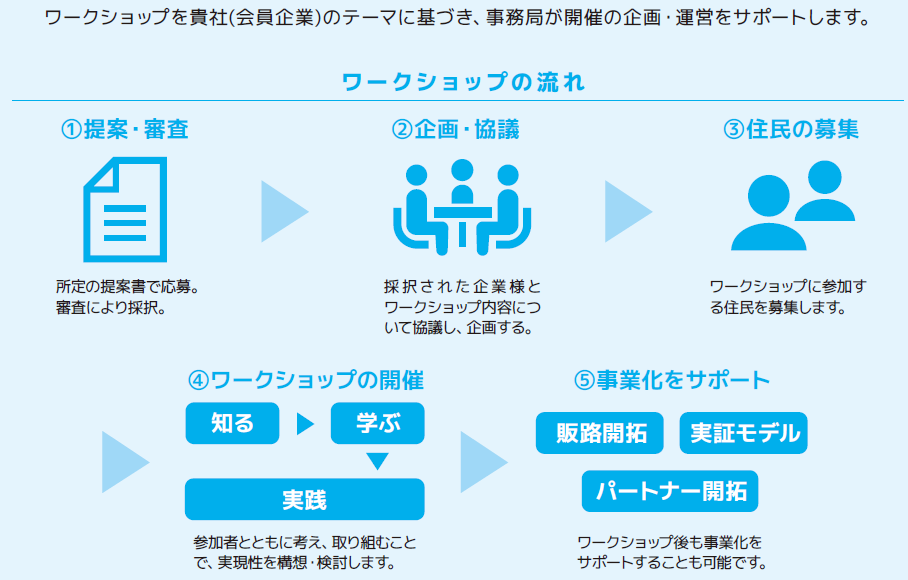 ワークショップを貴社(会員企業)のテーマに基づき、事務局が開催の企画・運営をサポートします。

ワークショップの流れ

①提案・審査

所定の提案書で応募。審査により採択。

②企画・協議

採択された企業様とワークショップ内容について協議し、企画する。

③住民の募集

ワークショップに参加する住民を募集します。

④ワークショップの開催

知る

学ぶ

実践

参加者とともに考え、取り組むことで、実現性を構想・検討します。

⑤事業化をサポート

販路開拓

実証モデル

パートナー開拓

ワークショップ後も事業化をサポートすることも可能です。